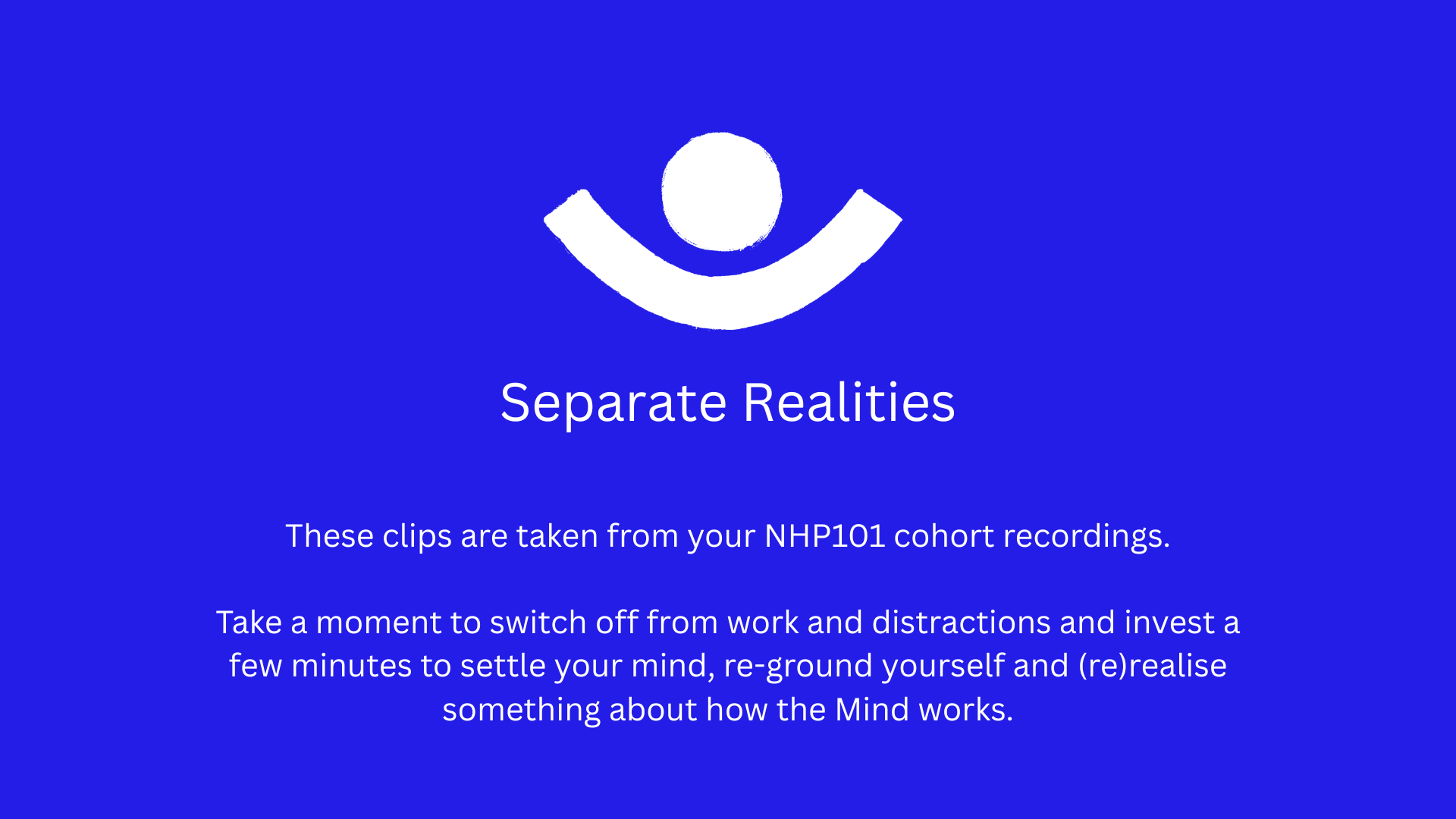 Separate Realities

These clips are taken from your NHP101 cohort recordings.

Take a moment to switch off from work and distractions and invest a few minutes to settle your mind, re-ground yourself and (re)realise something about how the Mind works.